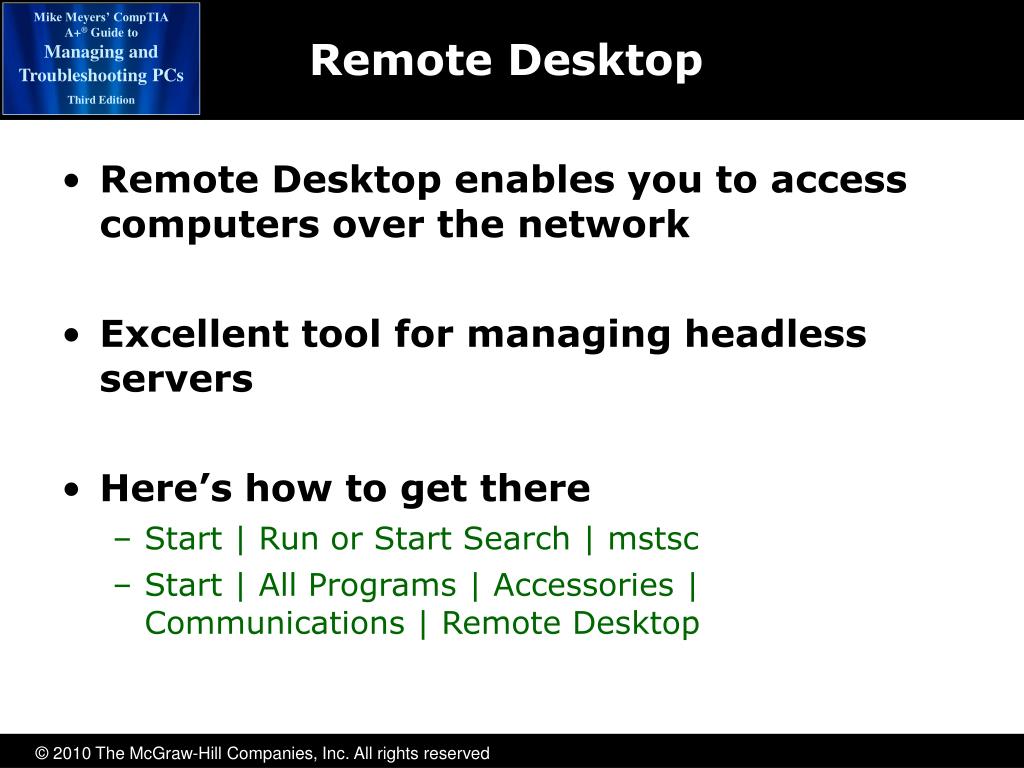 Mike Meyers' CompTIA A+® Guide to Managing and Troubleshooting PCs
Third Edition

Remote Desktop

• Remote Desktop enables you to access computers over the network

• Excellent tool for managing headless servers

• Here's how to get there
– Start | Run or Start Search | mstsc
– Start | All Programs | Accessories | Communications | Remote Desktop

© 2010 The McGraw-Hill Companies, Inc. All rights reserved